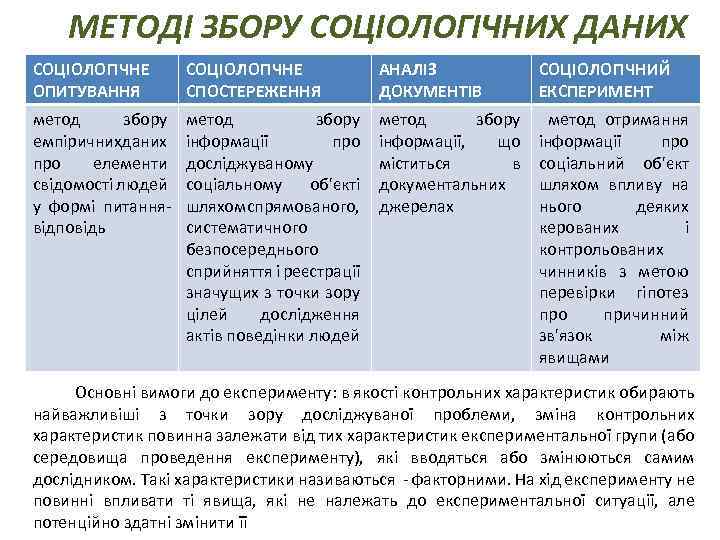 МЕТОДІ ЗБОРУ СОЦІОЛОГІЧНИХ ДАНИХ

| СОЦІОЛОГІЧНЕ ОПИТУВАННЯ | СОЦІОЛОГІЧНЕ СПОСТЕРЕЖЕННЯ | АНАЛІЗ ДОКУМЕНТІВ | СОЦІОЛОГІЧНИЙ ЕКСПЕРИМЕНТ |
|---|---|---|---|
| метод збору емпіричнихданих про елементи свідомості людей у формі питання-відповідь | метод збору інформації про досліджуваному соціальному об'єкті шляхомспрямованого, систематичного безпосереднього сприйняття і реєстрації значущих з точки зору цілей дослідження актів поведінки людей | метод збору інформації, що міститься в документальних джерелах | метод отримання інформації про соціальний об'єкт шляхом впливу на нього деяких керованих і контрольованих чинників з метою перевірки гіпотез про причинний зв'язок між явищами |

Основні вимоги до експерименту: в якості контрольних характеристик обирають найважливіші з точки зору досліджуваної проблеми, зміна контрольних характеристик повинна залежати від тих характеристик експериментальної групи (або середовища проведення експерименту), які вводяться або змінюються самим дослідником. Такі характеристики називаються - факторними. На хід експерименту не повинні впливати ті явища, які не належать до експериментальної ситуації, але потенційно здатні змінити її